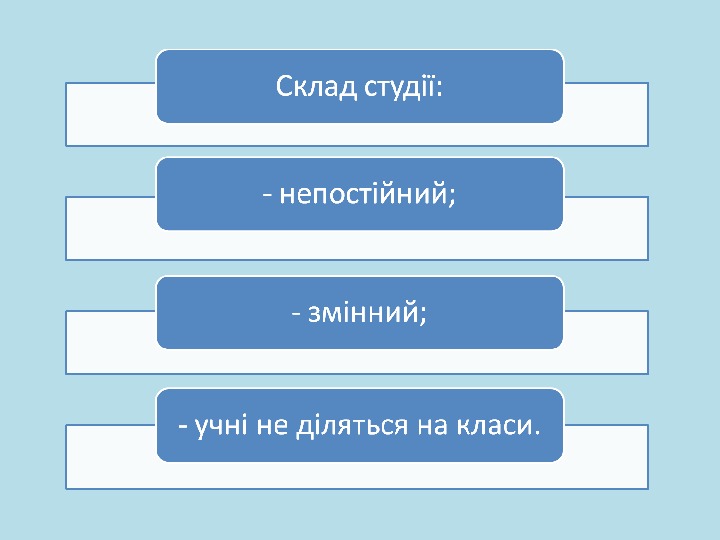 Склад студії:

- непостійний;

- змінний;

- учні не діляться на класи.